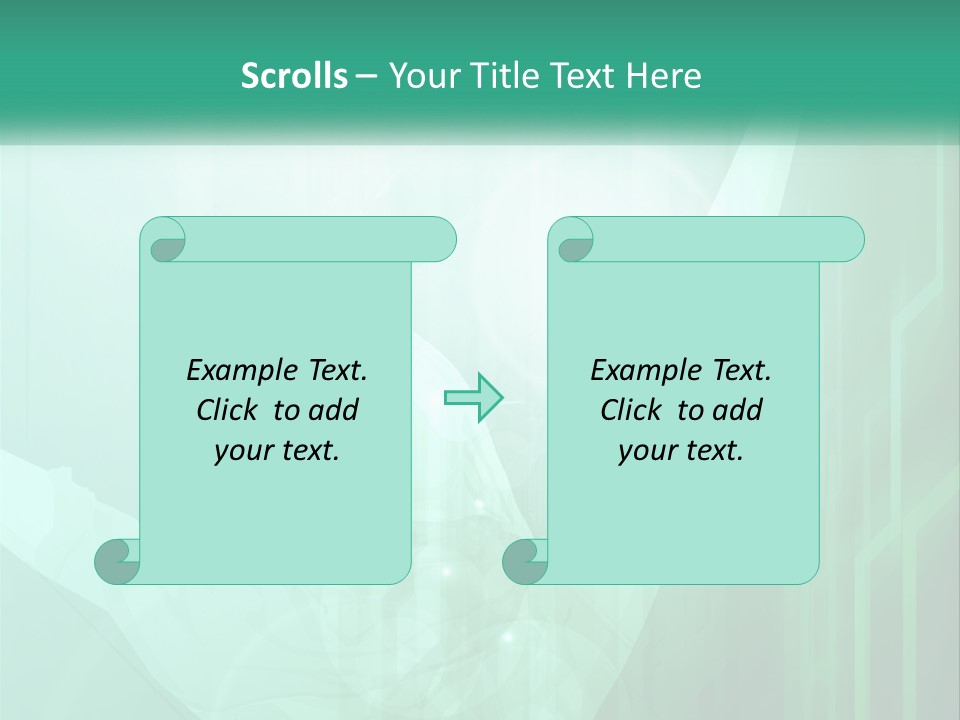 Scrolls – Your Title Text Here

Example Text. Click to add your text.

Example Text. Click to add your text.